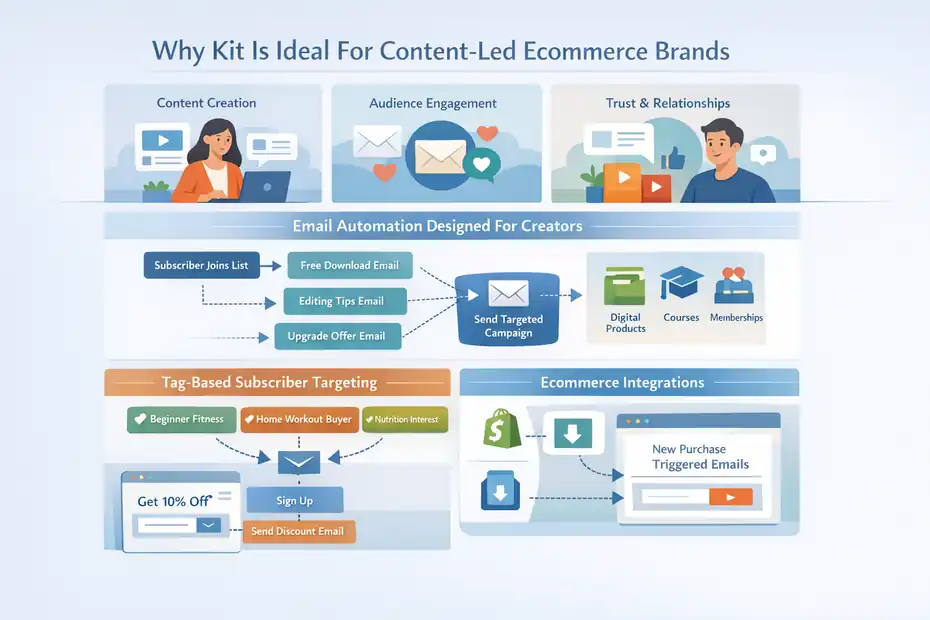 Why Kit Is Ideal For Content-Led Ecommerce Brands

Content Creation

Audience Engagement

Trust & Relationships

Email Automation Designed For Creators

Subscriber Joins List

Free Download Email

Editing Tips Email

Upgrade Offer Email

Send Targeted Campaign

Digital Products

Courses

Memberships

Tag-Based Subscriber Targeting

Beginner Fitness

Home Workout Buyer

Nutrition Interest

Get 10% Off

Sign Up

Send Discount Email

Ecommerce Integrations

New Purchase Triggered Emails